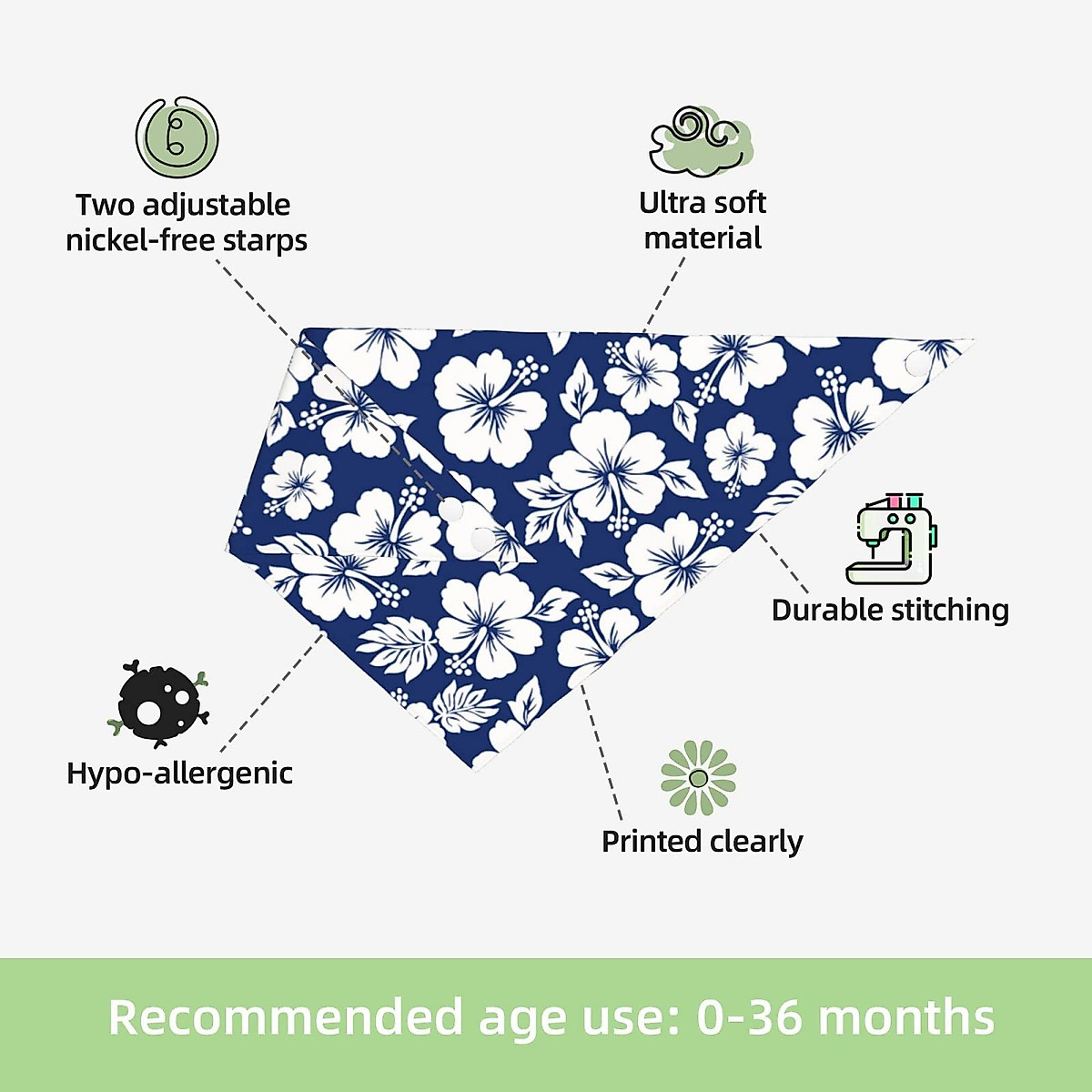 Two adjustable nickel-free starps

Ultra soft material

Durable stitching

Hypo-allergenic

Printed clearly

Recommended age use: 0-36 months